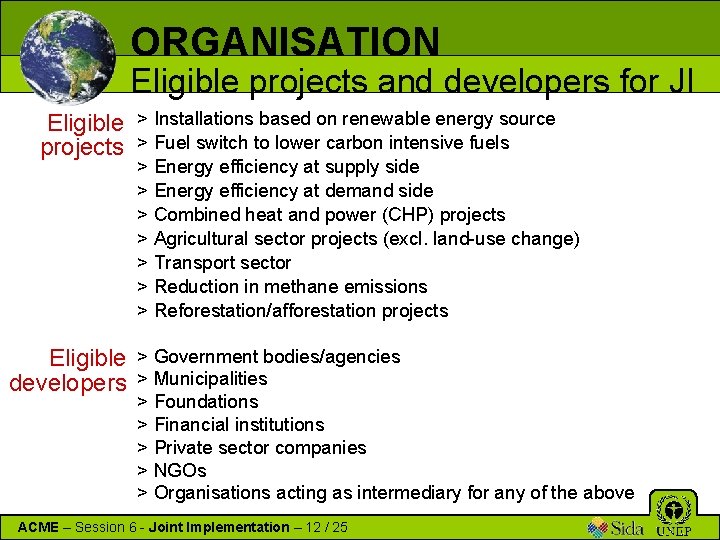 ORGANISATION
Eligible projects and developers for JI

Eligible projects
> Installations based on renewable energy source
> Fuel switch to lower carbon intensive fuels
> Energy efficiency at supply side
> Energy efficiency at demand side
> Combined heat and power (CHP) projects
> Agricultural sector projects (excl. land-use change)
> Transport sector
> Reduction in methane emissions
> Reforestation/afforestation projects

Eligible developers
> Government bodies/agencies
> Municipalities
> Foundations
> Financial institutions
> Private sector companies
> NGOs
> Organisations acting as intermediary for any of the above

ACME – Session 6 - Joint Implementation – 12 / 25

Sida UNEP